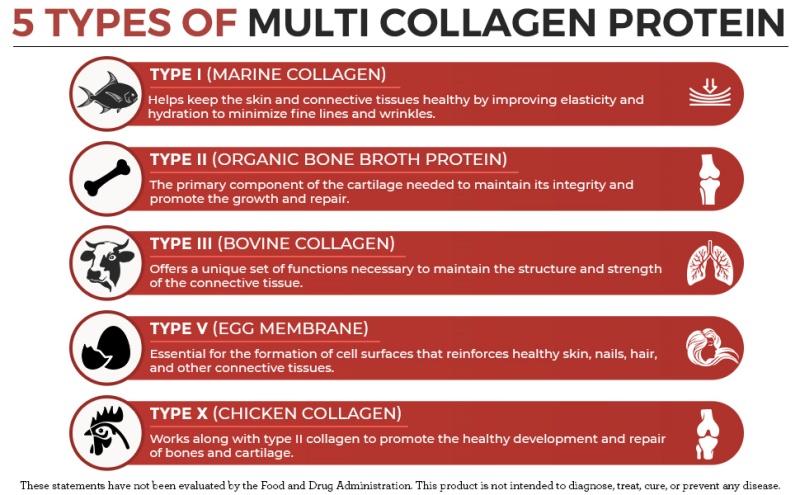 5 TYPES OF MULTI COLLAGEN PROTEIN

TYPE I (MARINE COLLAGEN)
Helps keep the skin and connective tissues healthy by improving elasticity and hydration to minimize fine lines and wrinkles.

TYPE II (ORGANIC BONE BROTH PROTEIN)
The primary component of the cartilage needed to maintain its integrity and promote the growth and repair.

TYPE III (BOVINE COLLAGEN)
Offers a unique set of functions necessary to maintain the structure and strength of the connective tissue.

TYPE V (EGG MEMBRANE)
Essential for the formation of cell surfaces that reinforces healthy skin, nails, hair, and other connective tissues.

TYPE X (CHICKEN COLLAGEN)
Works along with type II collagen to promote the healthy development and repair of bones and cartilage.

These statements have not been evaluated by the Food and Drug Administration. This product is not intended to diagnose, treat, cure, or prevent any disease.